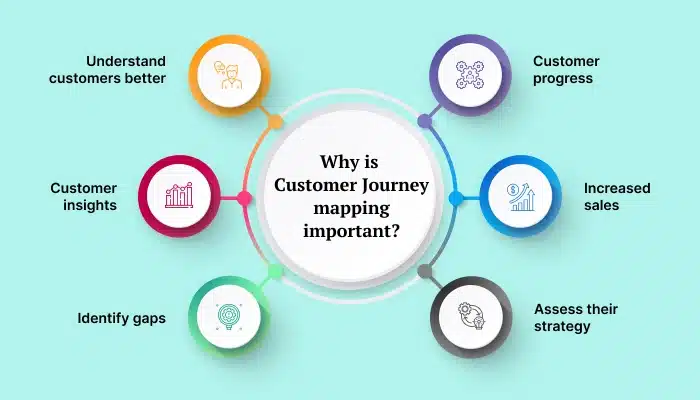 Why is Customer Journey mapping important?

Understand customers better

Customer insights

Identify gaps

Customer progress

Increased sales

Assess their strategy